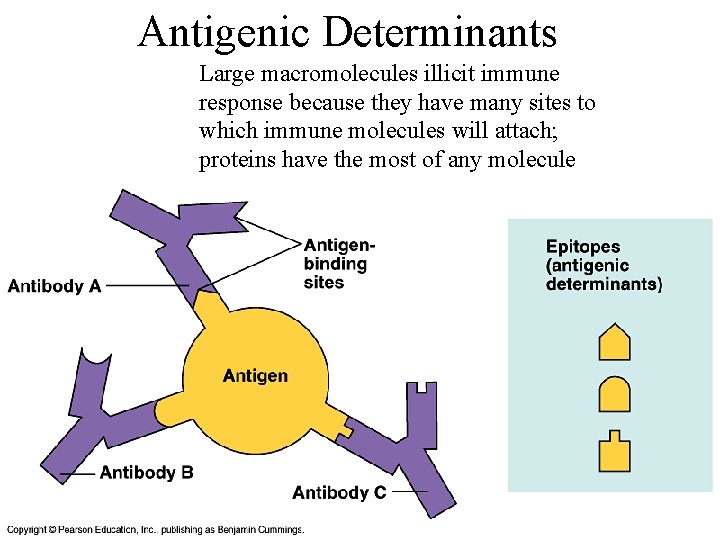 Antigenic Determinants

Large macromolecules illicit immune response because they have many sites to which immune molecules will attach; proteins have the most of any molecule

Antigen-binding sites

Antibody A

Antigen

Antibody B

Antibody C

Epitopes (antigenic determinants)

Copyright © Pearson Education, Inc., publishing as Benjamin Cummings.